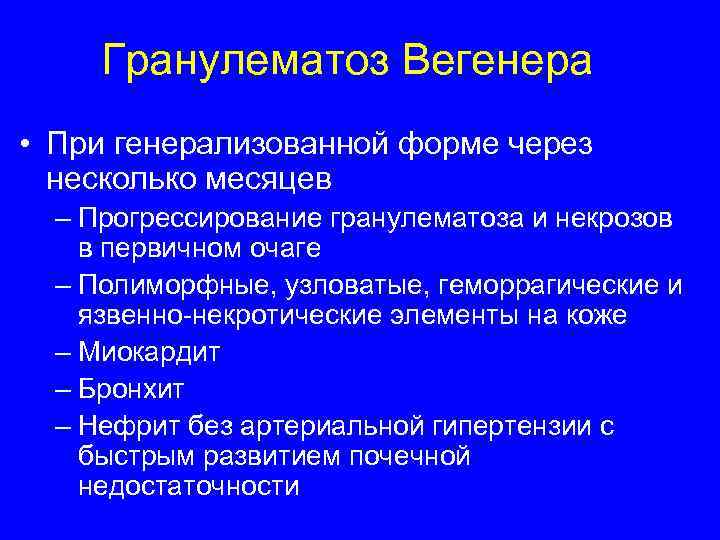 Гранулематоз Вегенера

• При генерализованной форме через несколько месяцев

– Прогрессирование гранулематоза и некрозов в первичном очаге
– Полиморфные, узловатые, геморрагические и язвенно-некротические элементы на коже
– Миокардит
– Бронхит
– Нефрит без артериальной гипертензии с быстрым развитием почечной недостаточности